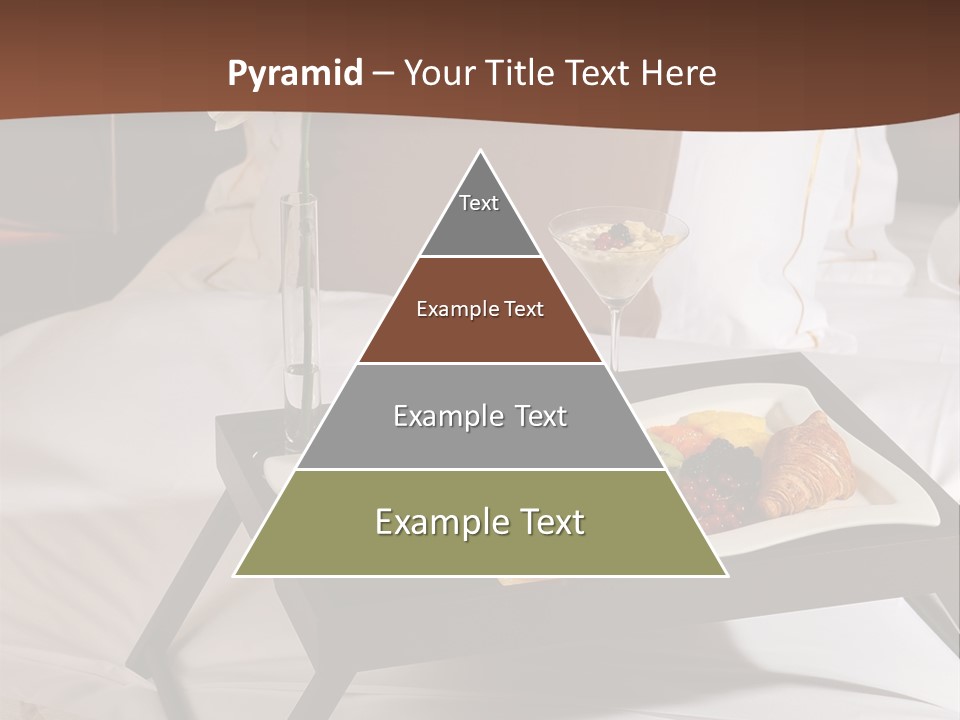 Pyramid – Your Title Text Here

Text

Example Text

Example Text

Example Text